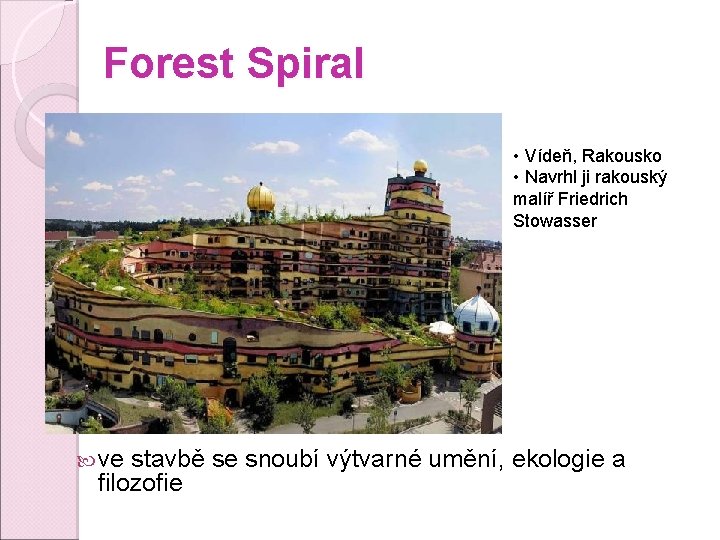 Forest Spiral

• Vídeň, Rakousko
• Navrhl ji rakouský malíř Friedrich Stowasser

ve stavbě se snoubí výtvarné umění, ekologie a filozofie